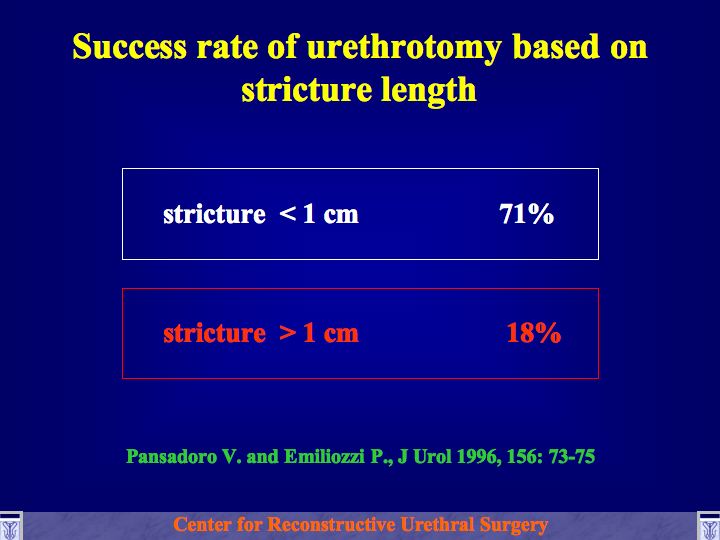 Success rate of urethrotomy based on stricture length

stricture < 1 cm 71%

stricture > 1 cm 18%

Pansadoro V. and Emiliozzi P., J Urol 1996, 156: 73-75

Center for Reconstructive Urethral Surgery